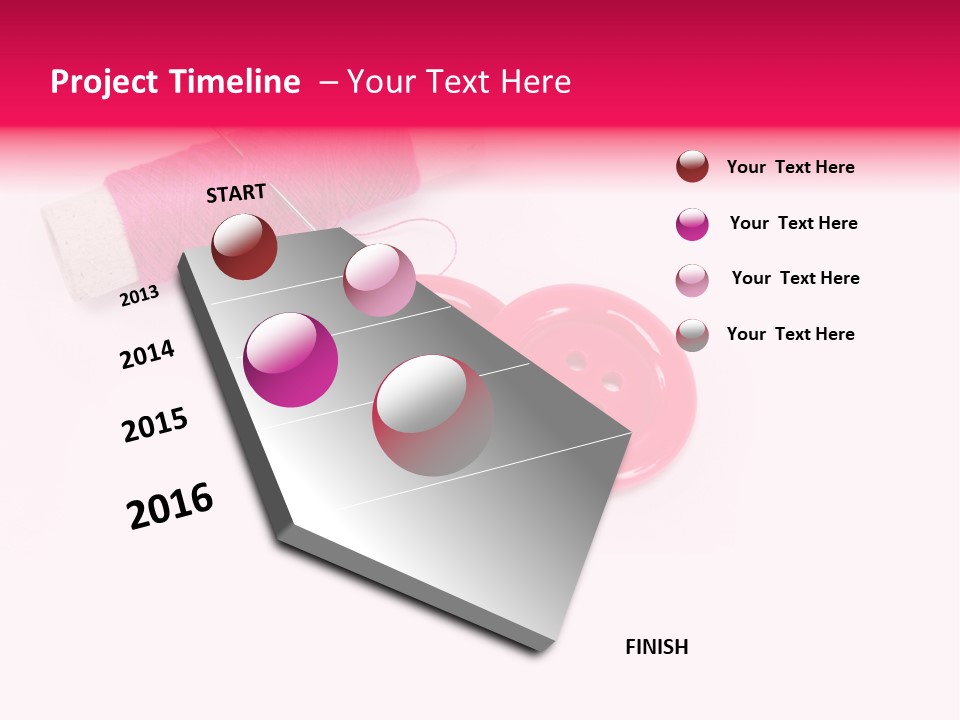 Project Timeline – Your Text Here

START

2013

2014

2015

2016

FINISH

Your Text Here

Your Text Here

Your Text Here

Your Text Here